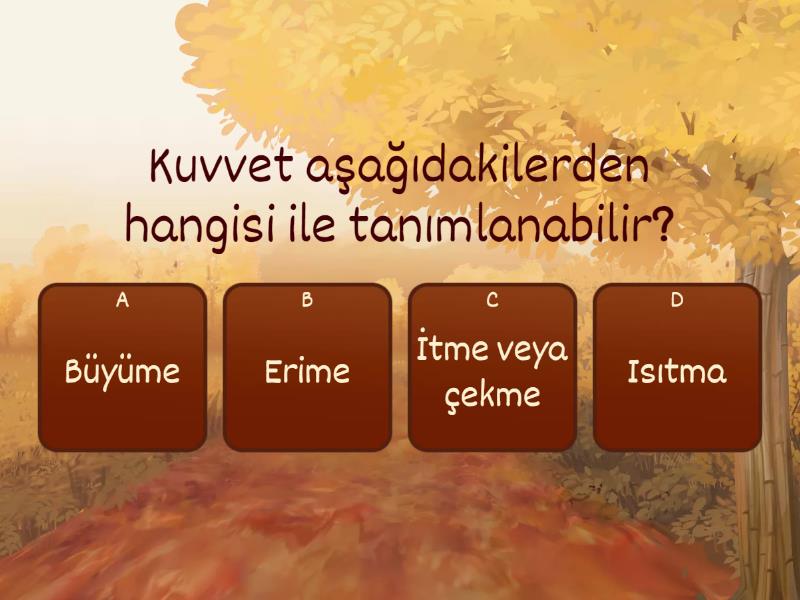 Kuvvet aşağıdakilerden hangisi ile tanımlanabilir?

A
Büyüme

B
Erime

C
İtme veya çekme

D
Isıtma